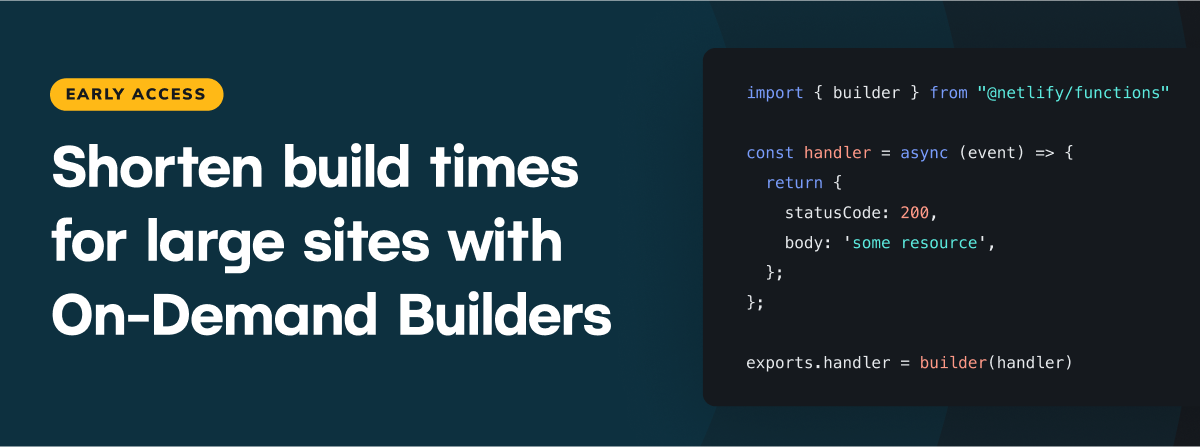 EARLY ACCESS

Shorten build times for large sites with On-Demand Builders

import { builder } from "@netlify/functions"

const handler = async (event) => {
  return {
    statusCode: 200,
    body: 'some resource',
  };
};

exports.handler = builder(handler)